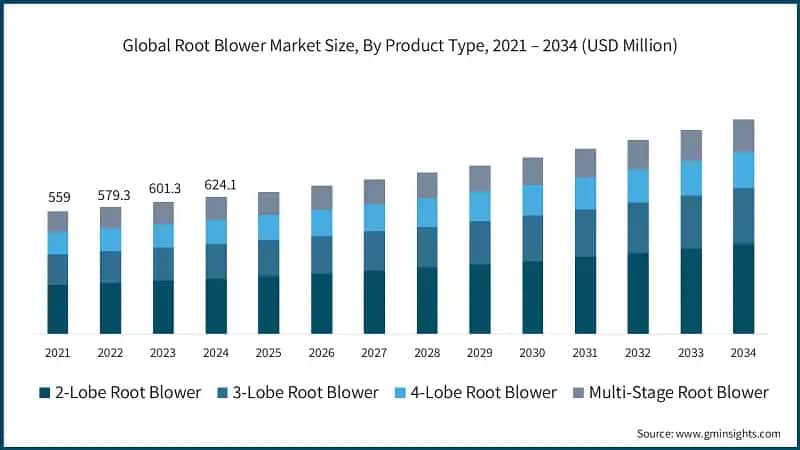 Global Root Blower Market Size, By Product Type, 2021 – 2034 (USD Million)

559
579.3
601.3
624.1

2021
2022
2023
2024
2025
2026
2027
2028
2029
2030
2031
2032
2033
2034

2-Lobe Root Blower
3-Lobe Root Blower
4-Lobe Root Blower
Multi-Stage Root Blower

Source: www.gminsights.com